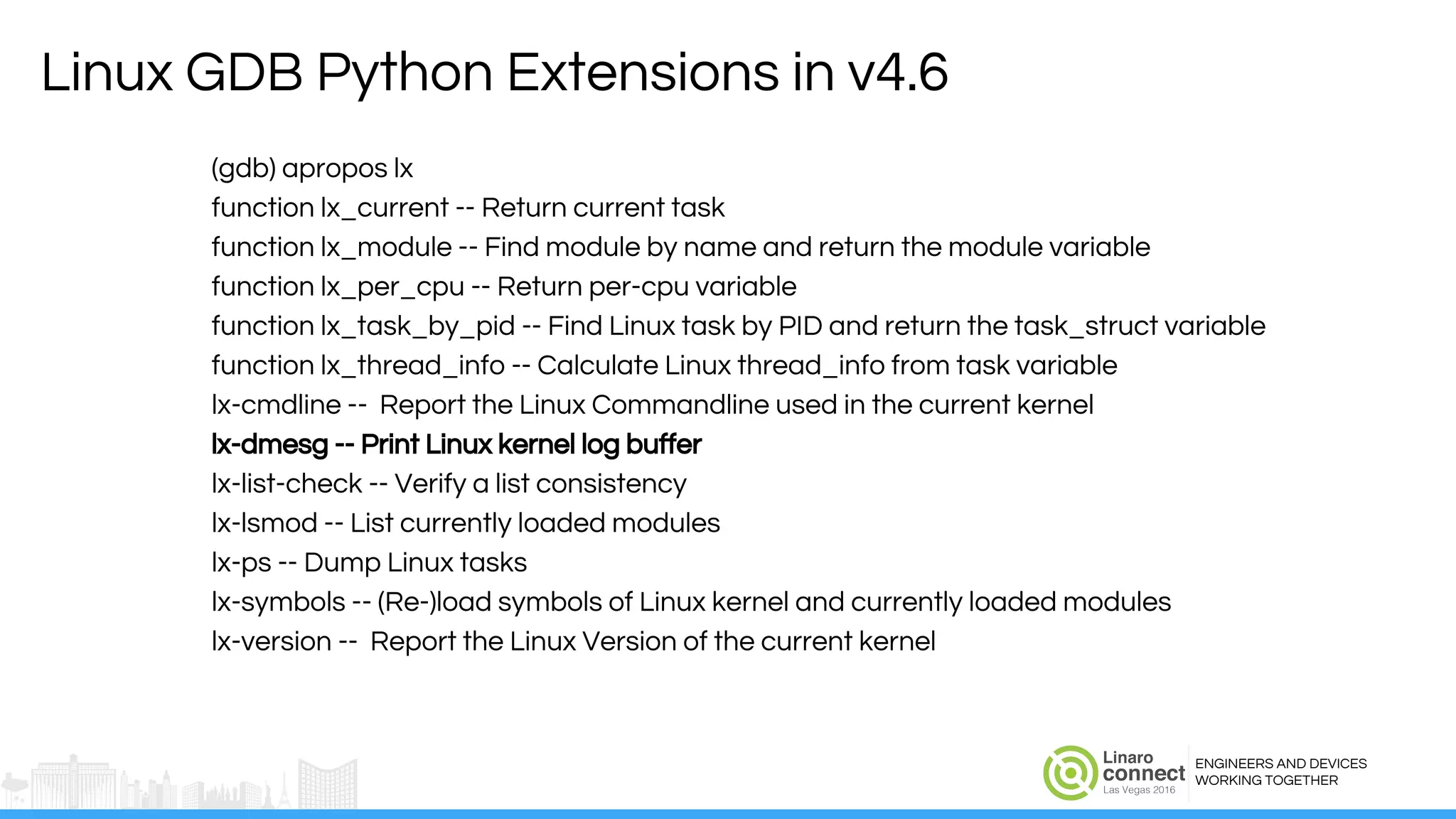 Linux GDB Python Extensions in v4.6

(gdb) apropos lx
function lx_current -- Return current task
function lx_module -- Find module by name and return the module variable
function lx_per_cpu -- Return per-cpu variable
function lx_task_by_pid -- Find Linux task by PID and return the task_struct variable
function lx_thread_info -- Calculate Linux thread_info from task variable
lx-cmdline -- Report the Linux Commandline used in the current kernel
lx-dmesg -- Print Linux kernel log buffer
lx-list-check -- Verify a list consistency
lx-lsmod -- List currently loaded modules
lx-ps -- Dump Linux tasks
lx-symbols -- (Re-)load symbols of Linux kernel and currently loaded modules
lx-version -- Report the Linux Version of the current kernel

Linaro connect Las Vegas 2016
ENGINEERS AND DEVICES WORKING TOGETHER